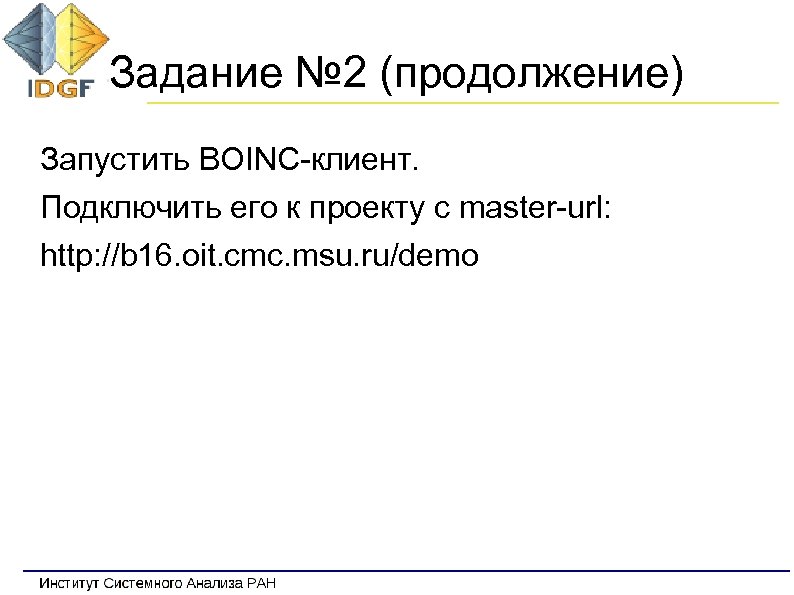 IDGF

Задание №2 (продолжение)

Запустить BOINC-клиент.

Подключить его к проекту с master-url:

http://b16.oit.cmc.msu.ru/demo

Институт Системного Анализа РАН